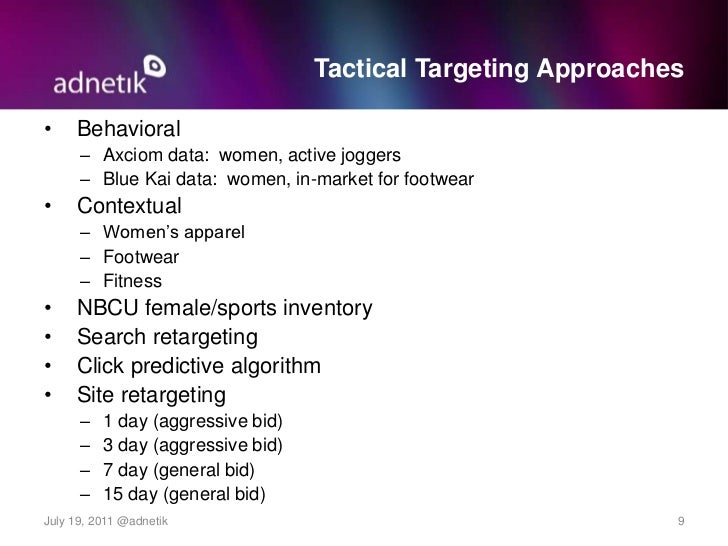 adnetik

Tactical Targeting Approaches

• Behavioral
– Axciom data: women, active joggers
– Blue Kai data: women, in-market for footwear
• Contextual
– Women's apparel
– Footwear
– Fitness
• NBCU female/sports inventory
• Search retargeting
• Click predictive algorithm
• Site retargeting
– 1 day (aggressive bid)
– 3 day (aggressive bid)
– 7 day (general bid)
– 15 day (general bid)

July 19, 2011 @adnetik

9